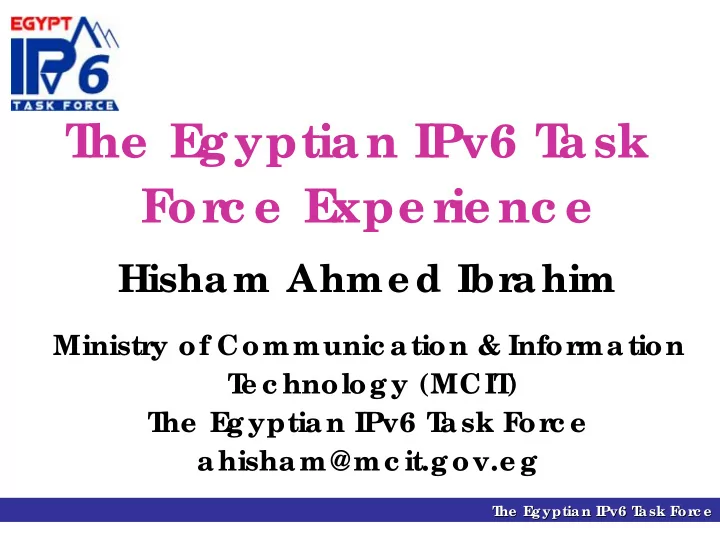 EGYPT IPv6 TASK FORCE

The Egyptian IPv6 Task Force Experience

Hisham Ahmed Ibrahim

Ministry of Communication & Information Technology (MCIT)
The Egyptian IPv6 Task Force
ahisham@mcit.gov.eg

The Egyptian IPv6 Task Force